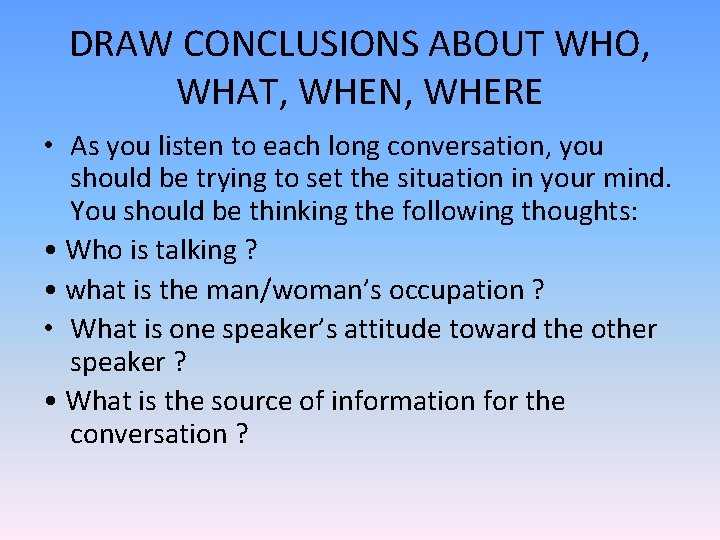 DRAW CONCLUSIONS ABOUT WHO, WHAT, WHEN, WHERE

• As you listen to each long conversation, you should be trying to set the situation in your mind. You should be thinking the following thoughts:

• Who is talking ?

• what is the man/woman's occupation ?

• What is one speaker's attitude toward the other speaker ?

• What is the source of information for the conversation ?